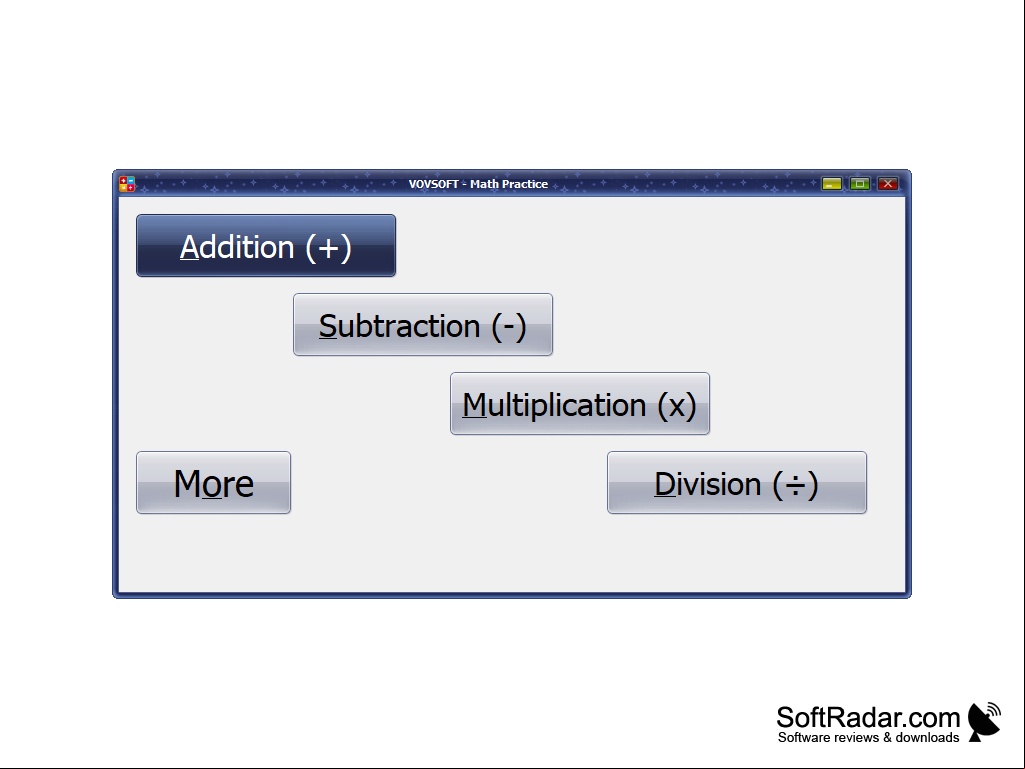 VOVSOFT - Math Practice

Addition (+)

Subtraction (-)

Multiplication (x)

More

Division (÷)

SoftRadar.com
Software reviews & downloads